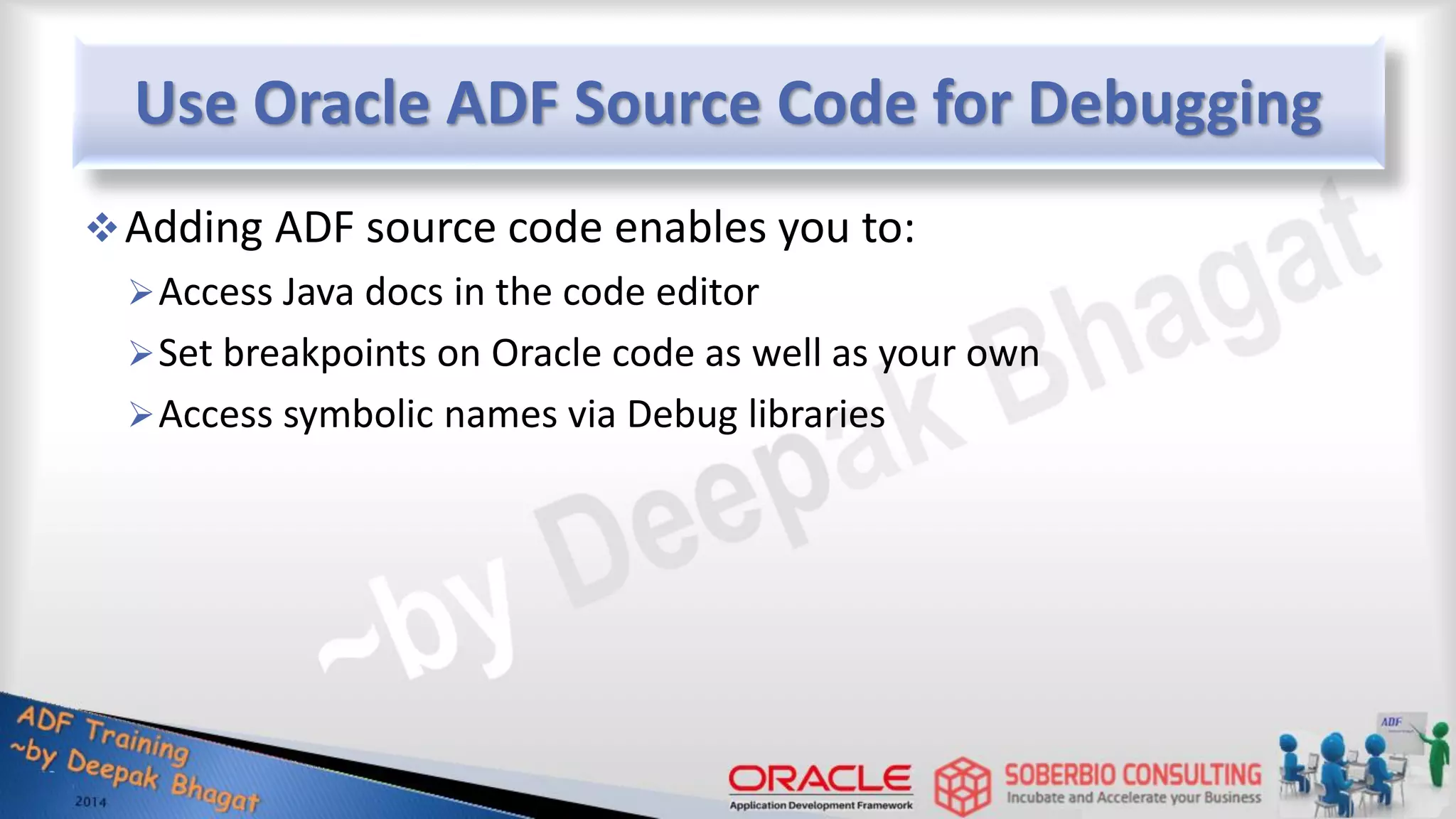 Use Oracle ADF Source Code for Debugging

❖ Adding ADF source code enables you to:

➢ Access Java docs in the code editor

➢ Set breakpoints on Oracle code as well as your own

➢ Access symbolic names via Debug libraries

~by Deepak Bhagat

ADF Training
~by Deepak Bhagat
2014

ORACLE
Application Development Framework

SOBERBIO CONSULTING
Incubate and Accelerate your Business

ADF